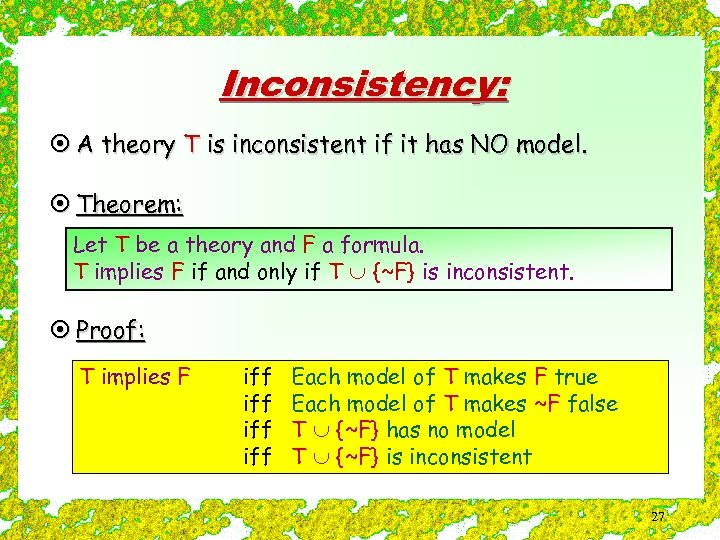 Inconsistency:

⊙ A theory T is inconsistent if it has NO model.

⊙ Theorem:

Let T be a theory and F a formula.
T implies F if and only if $T \cup \{\sim F\}$ is inconsistent.

⊙ Proof:

T implies F iff Each model of T makes F true
iff Each model of T makes ~F false
iff $T \cup \{\sim F\}$ has no model
iff $T \cup \{\sim F\}$ is inconsistent

27